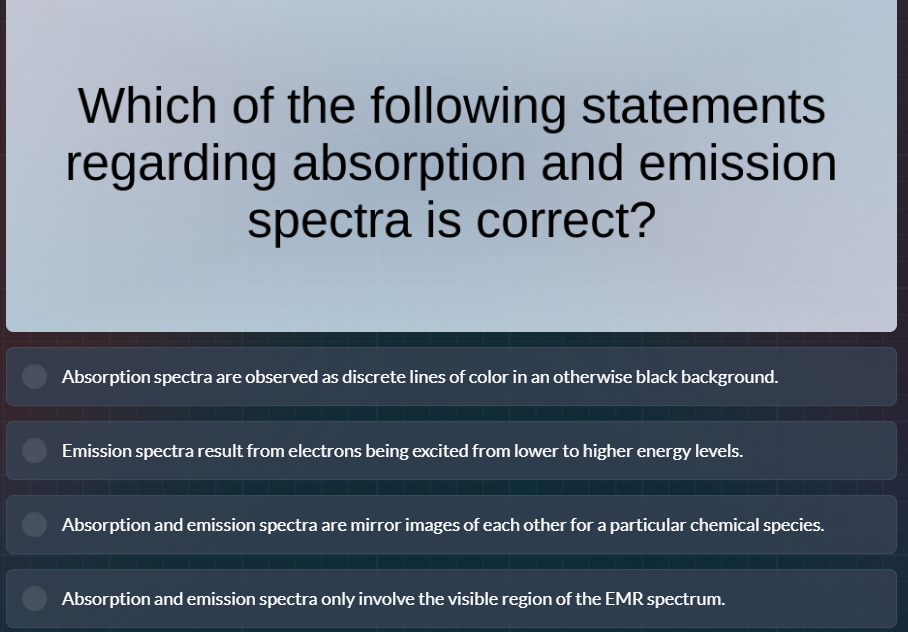 Which of the following statements regarding absorption and emission spectra is correct?

Absorption spectra are observed as discrete lines of color in an otherwise black background.

Emission spectra result from electrons being excited from lower to higher energy levels.

Absorption and emission spectra are mirror images of each other for a particular chemical species.

Absorption and emission spectra only involve the visible region of the EMR spectrum.